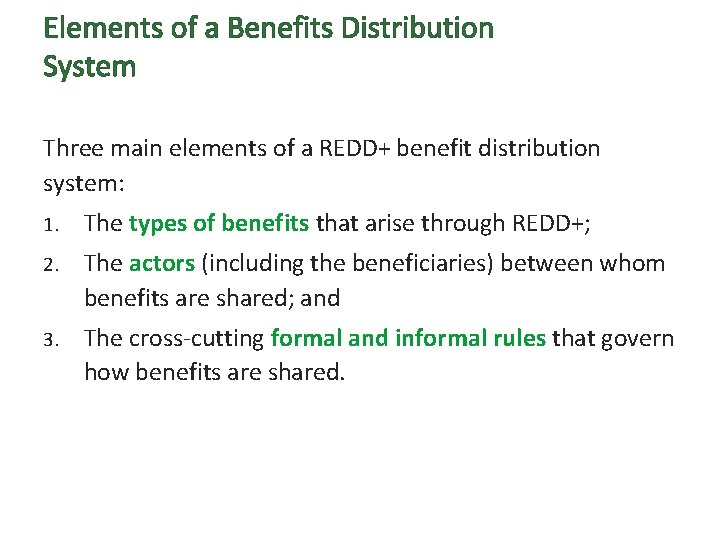 Elements of a Benefits Distribution System

Three main elements of a REDD+ benefit distribution system:

1. The types of benefits that arise through REDD+;
2. The actors (including the beneficiaries) between whom benefits are shared; and
3. The cross-cutting formal and informal rules that govern how benefits are shared.